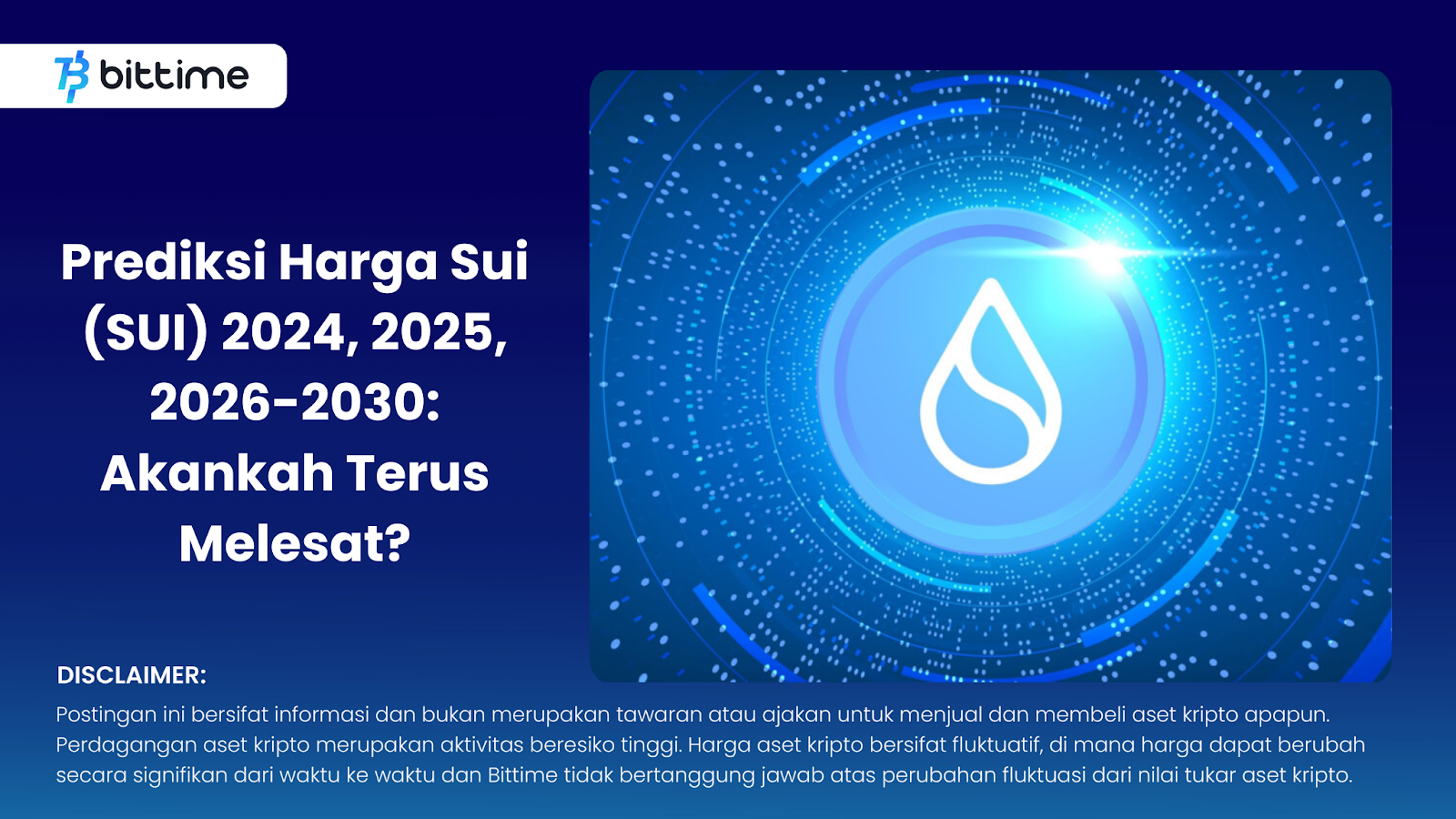 bittime

Prediksi Harga Sui (SUI) 2024, 2025, 2026-2030: Akankah Terus Melesat?

DISCLAIMER:
Postingan ini bersifat informasi dan bukan merupakan tawaran atau ajakan untuk menjual dan membeli aset kripto apapun. Perdagangan aset kripto merupakan aktivitas beresiko tinggi. Harga aset kripto bersifat fluktuatif, di mana harga dapat berubah secara signifikan dari waktu ke waktu dan Bittime tidak bertanggung jawab atas perubahan fluktuasi dari nilai tukar aset kripto.